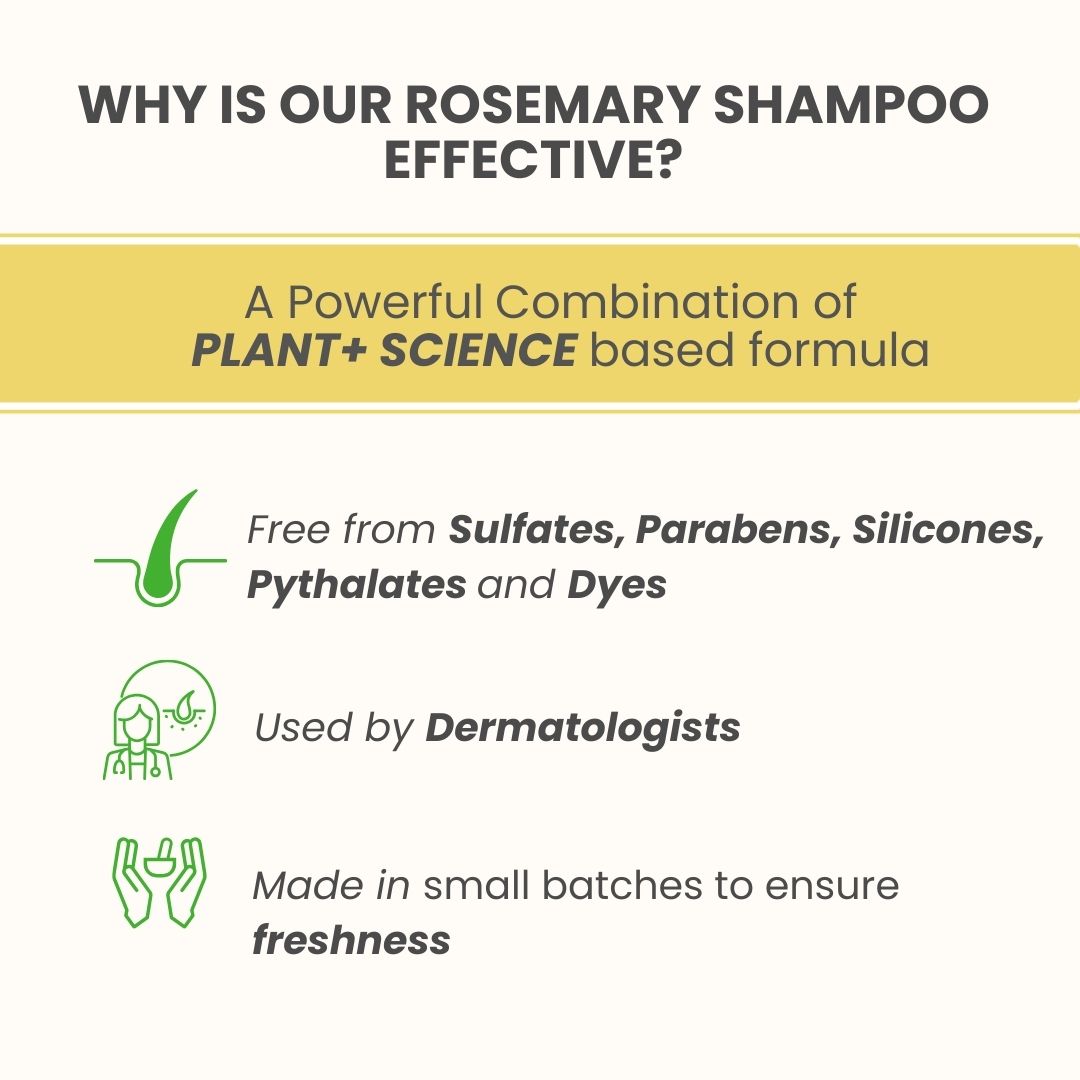 WHY IS OUR ROSEMARY SHAMPOO EFFECTIVE?

A Powerful Combination of PLANT+ SCIENCE based formula

Free from Sulfates, Parabens, Silicones, Pythalates and Dyes

Used by Dermatologists

Made in small batches to ensure freshness